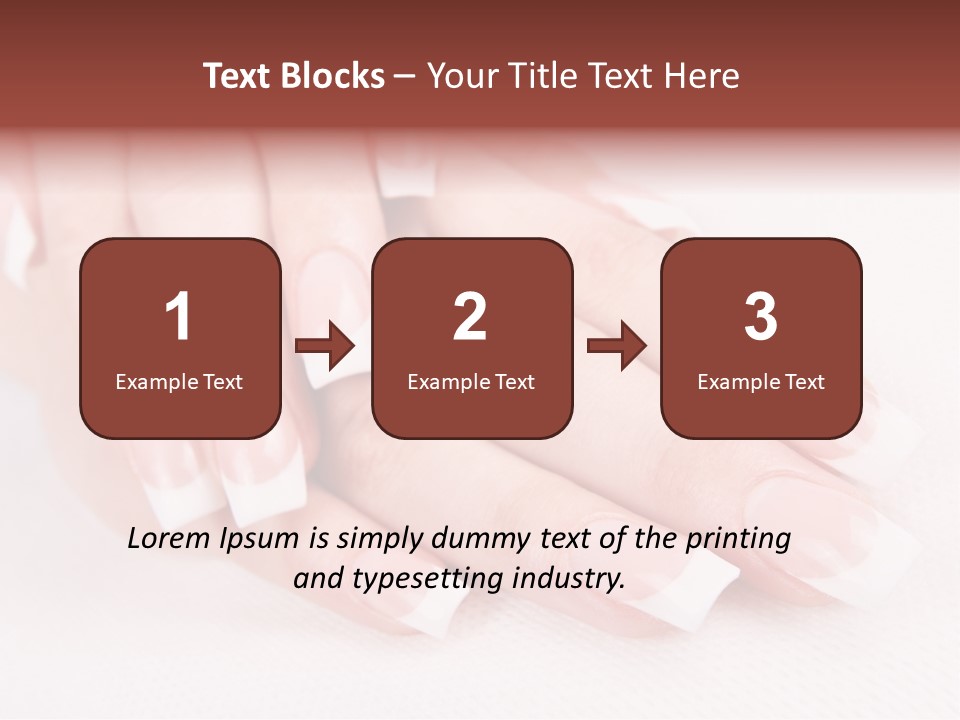 Text Blocks – Your Title Text Here

1
Example Text

2
Example Text

3
Example Text

Lorem Ipsum is simply dummy text of the printing and typesetting industry.